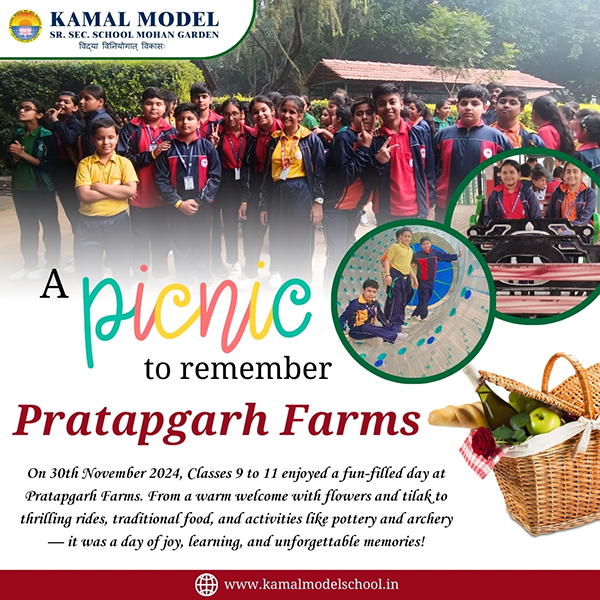 KAMAL MODEL
SR. SEC. SCHOOL MOHAN GARDEN
विद्या विनियोगात् विकासः

A picnic to remember

Pratapgarh Farms

On 30th November 2024, Classes 9 to 11 enjoyed a fun-filled day at Pratapgarh Farms. From a warm welcome with flowers and tilak to thrilling rides, traditional food, and activities like pottery and archery — it was a day of joy, learning, and unforgettable memories!

www.kamalmodelschool.in